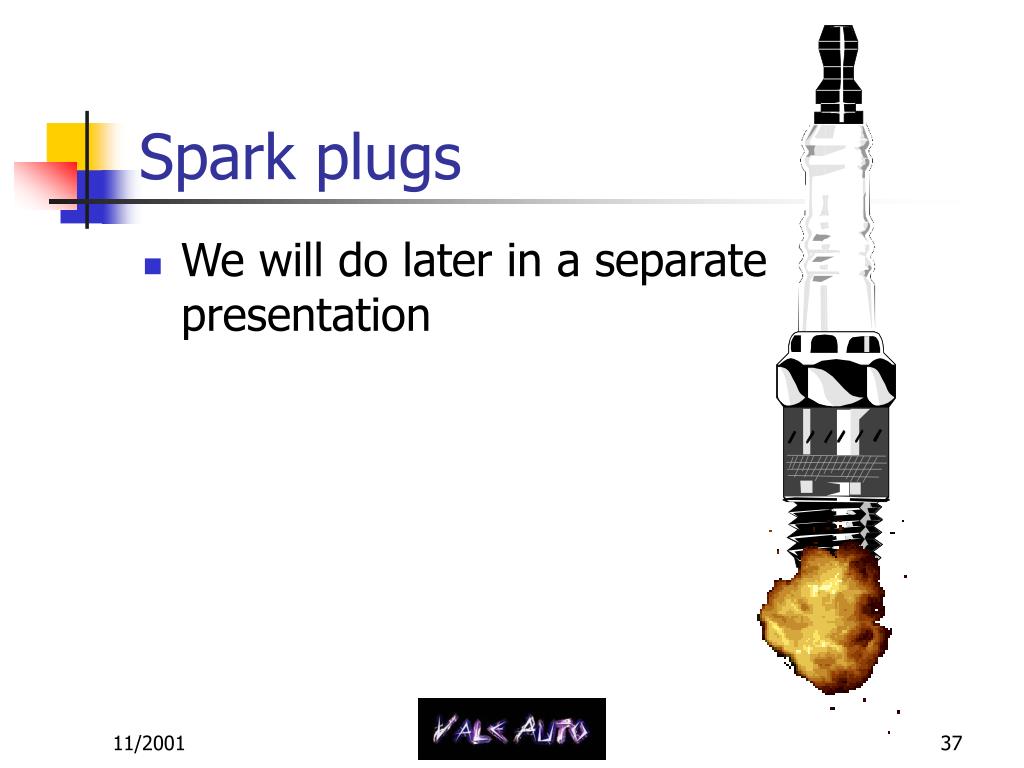 Spark plugs

We will do later in a separate presentation

11/2001

VALE AUTO

37